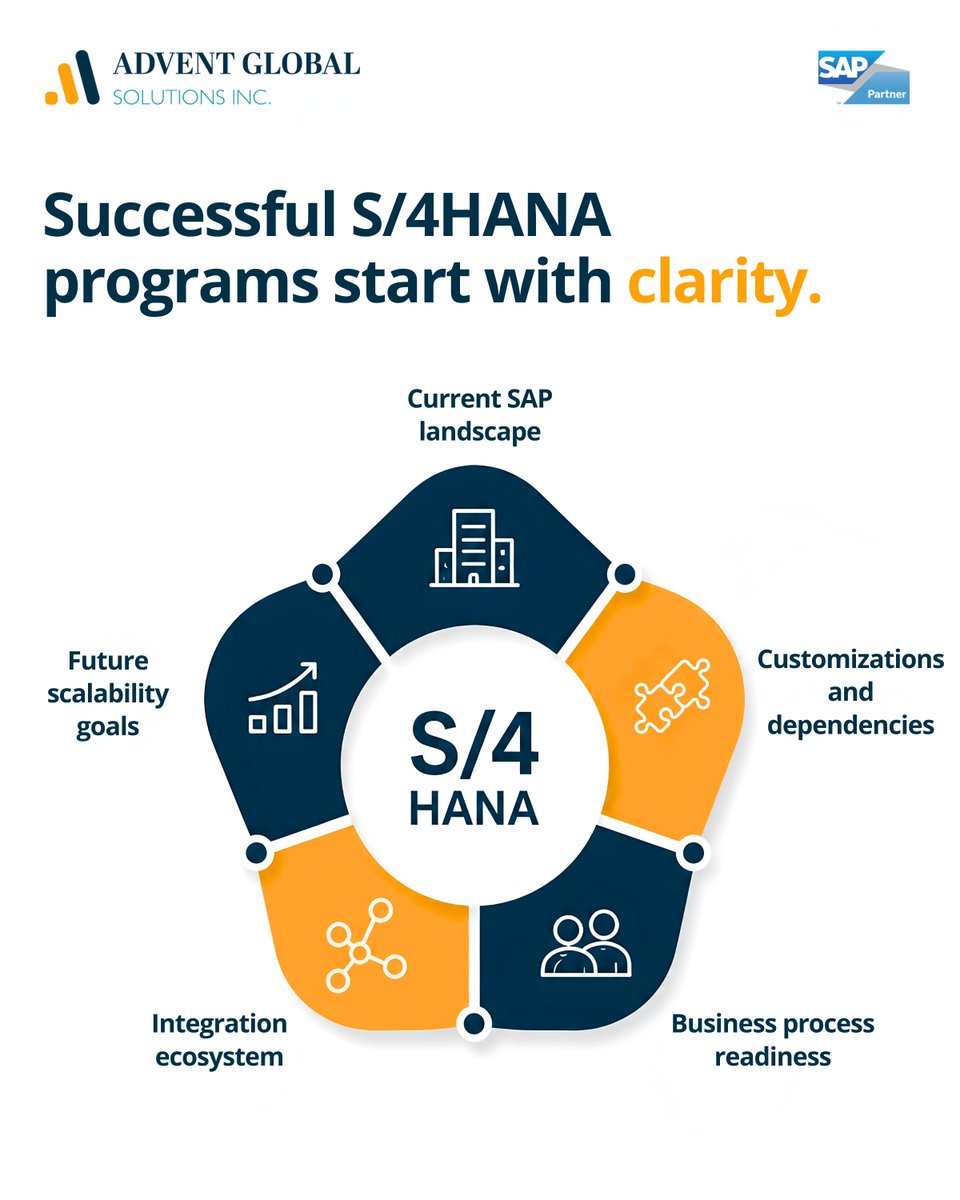 ADVENT GLOBAL
SOLUTIONS INC.

SAP
Partner

Successful S/4HANA programs start with clarity.

Current SAP landscape

Customizations and dependencies

Business process readiness

Integration ecosystem

Future scalability goals

S/4
HANA